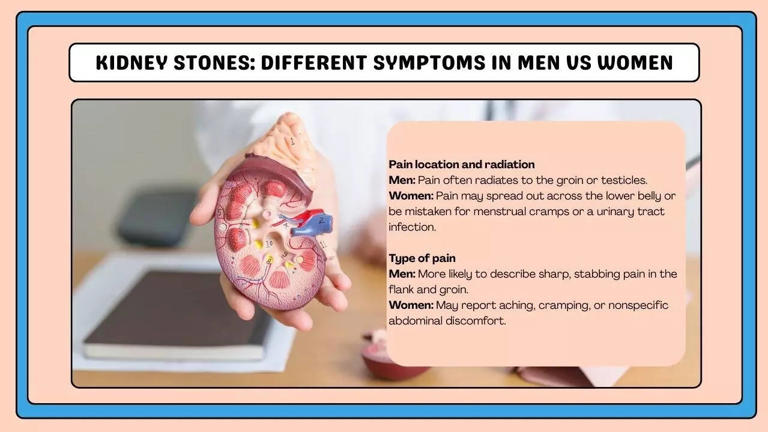 KIDNEY STONES: DIFFERENT SYMPTOMS IN MEN US WOMEN

Pain location and radiation
Men: Pain often radiates to the groin or testicles.
Women: Pain may spread out across the lower belly or be mistaken for menstrual cramps or a urinary tract infection.

Type of pain
Men: More likely to describe sharp, stabbing pain in the flank and groin.
Women: May report aching, cramping, or nonspecific abdominal discomfort.